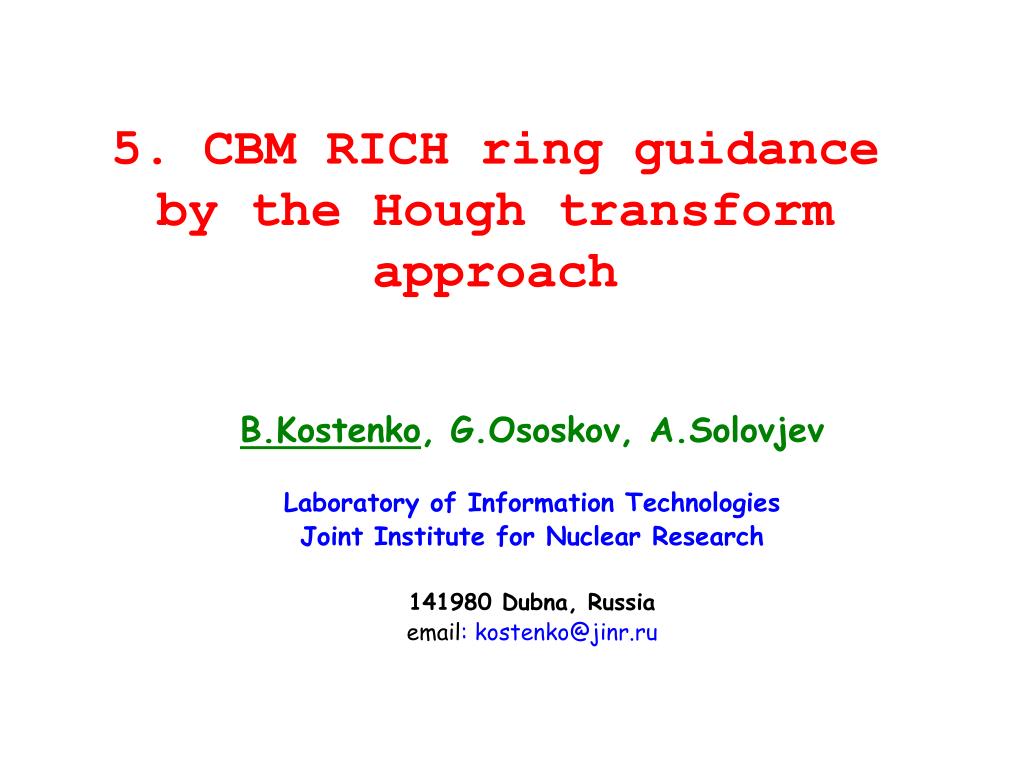 5. CBM RICH ring guidance by the Hough transform approach

B.Kostenko, G.Ososkov, A.Solovjev

Laboratory of Information Technologies
Joint Institute for Nuclear Research

141980 Dubna, Russia
email: kostenko@jinr.ru